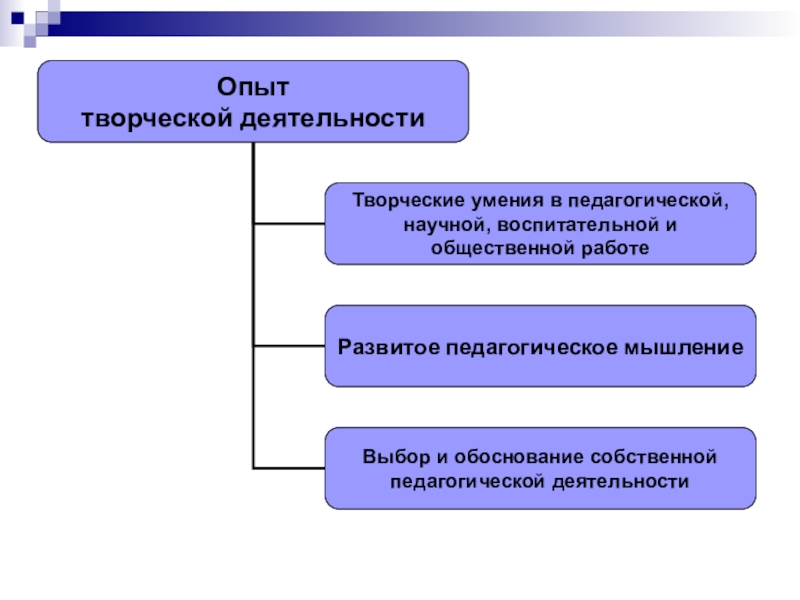 Опыт
творческой деятельности

Творческие умения в педагогической, научной, воспитательной и общественной работе

Развитое педагогическое мышление

Выбор и обоснование собственной педагогической деятельности